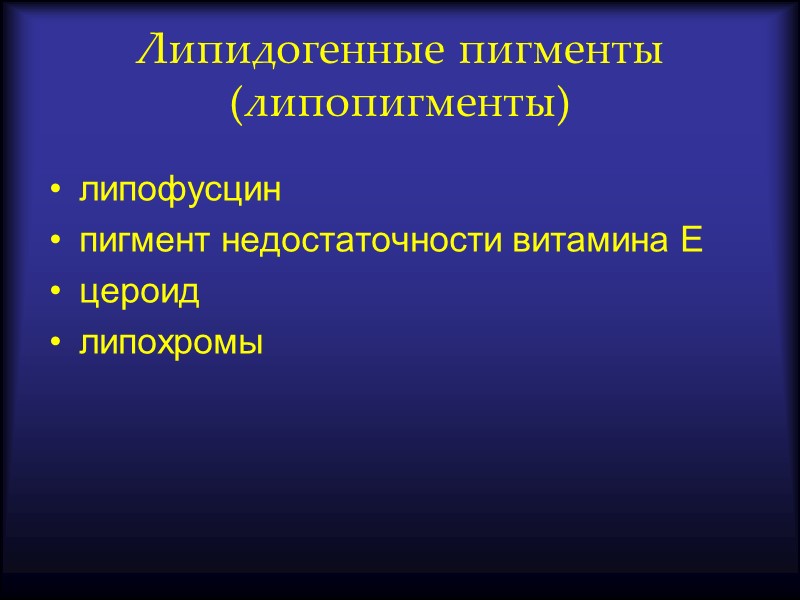 Липидогенные пигменты (липопигменты)

• липофусцин
• пигмент недостаточности витамина Е
• цероид
• липохромы